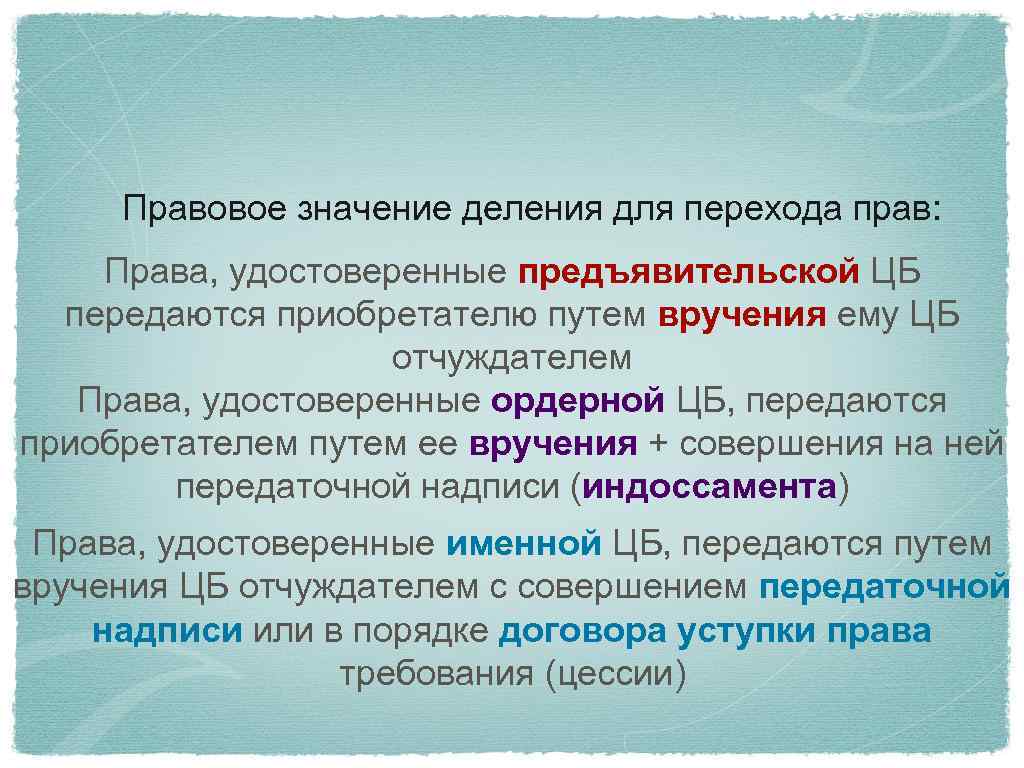 Правовое значение деления для перехода прав:

Права, удостоверенные предъявительской ЦБ передаются приобретателю путем вручения ему ЦБ отчуждателем

Права, удостоверенные ордерной ЦБ, передаются приобретателем путем ее вручения + совершения на ней передаточной надписи (индоссамента)

Права, удостоверенные именной ЦБ, передаются путем вручения ЦБ отчуждателем с совершением передаточной надписи или в порядке договора уступки права требования (цессии)